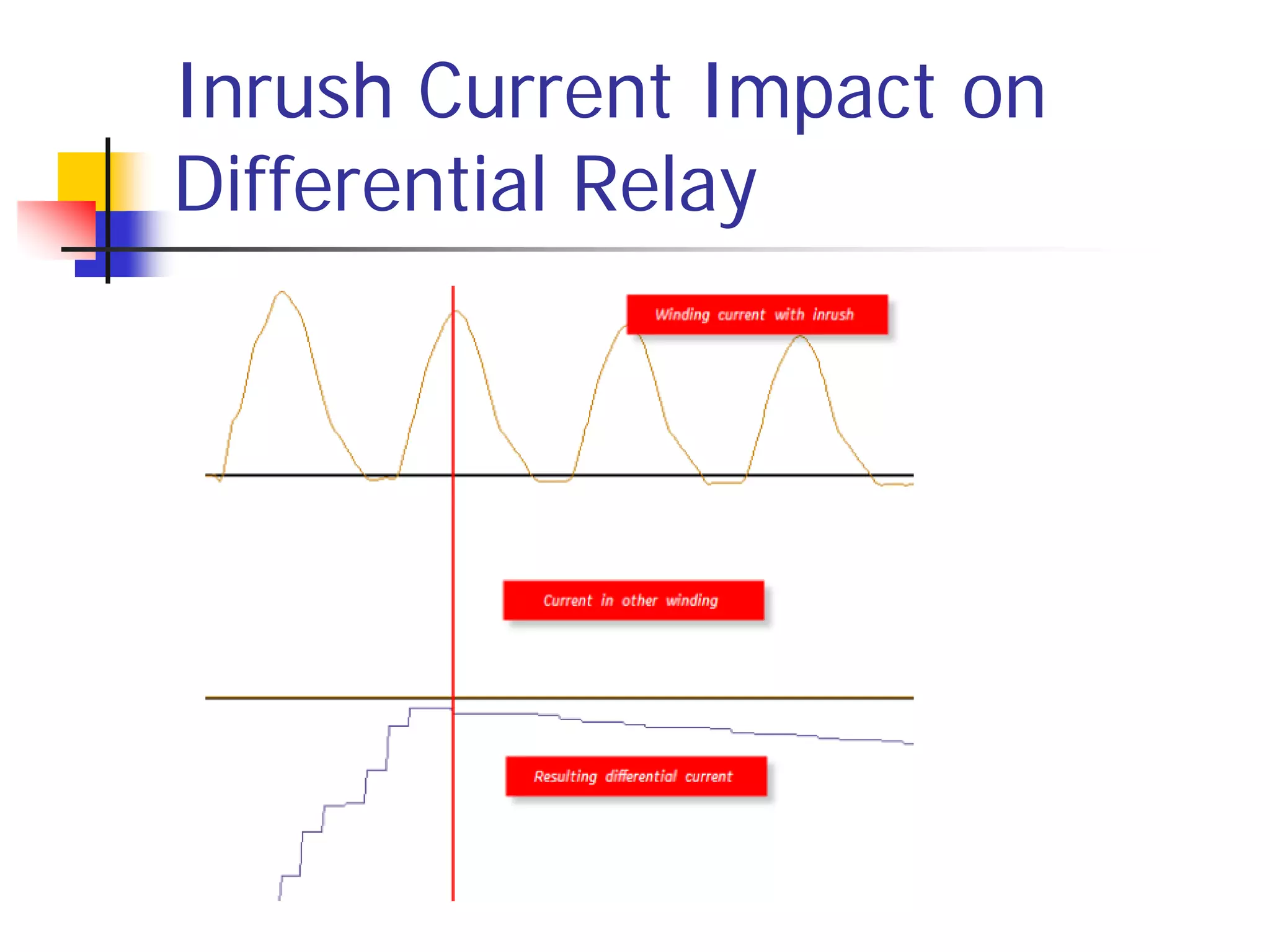 Inrush Current Impact on Differential Relay

Winding current with inrush

Current in other winding

Resulting differential current